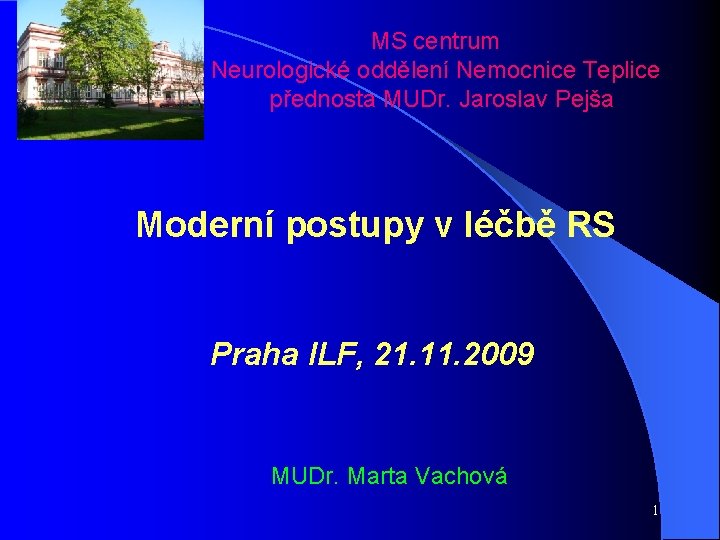 MS centrum
Neurologické oddělení Nemocnice Teplice
přednosta MUDr. Jaroslav Pejša

Moderní postupy v léčbě RS

Praha ILF, 21.11.2009

MUDr. Marta Vachová

1